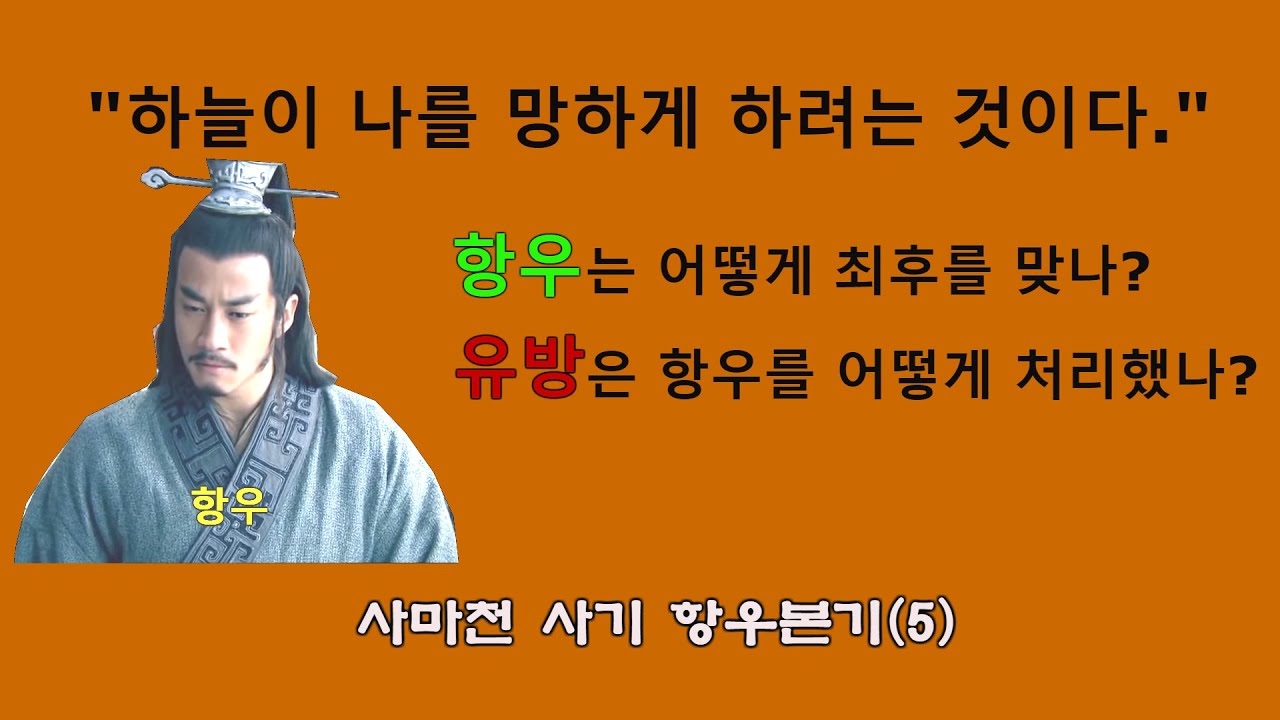 "하늘이 나를 망하게 하려는 것이다."

항우는 어떻게 최후를 맞나?

유방은 항우를 어떻게 처리했나?

항우

사마천 사기 항우본기(5)